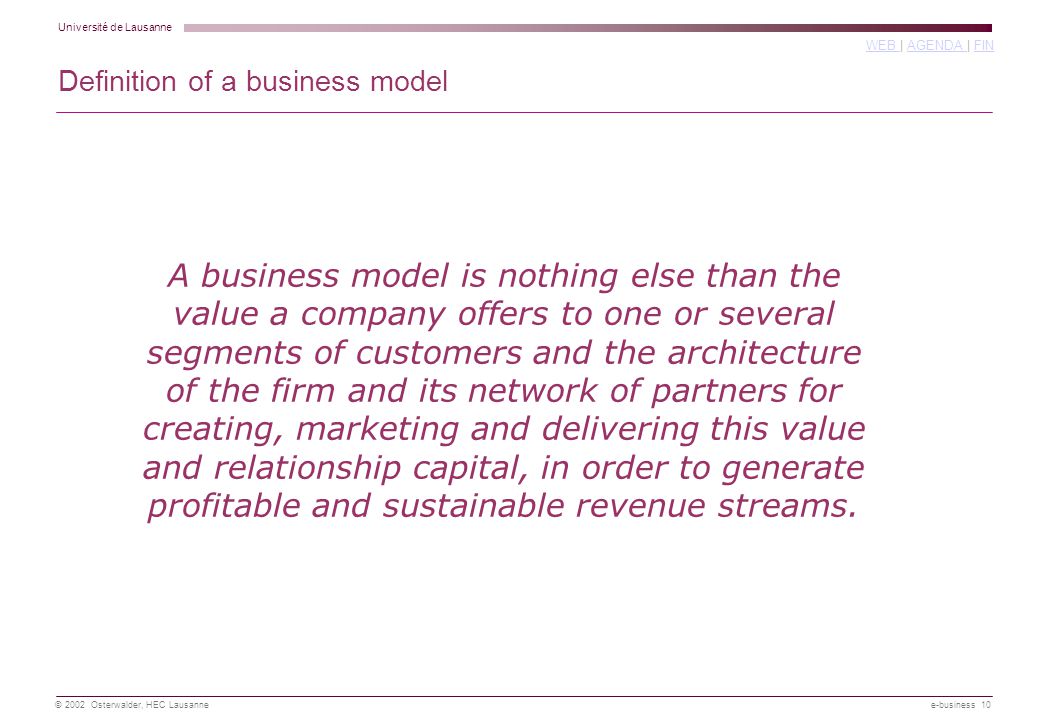 Université de Lausanne

WEB | AGENDA | FIN

Definition of a business model

A business model is nothing else than the value a company offers to one or several segments of customers and the architecture of the firm and its network of partners for creating, marketing and delivering this value and relationship capital, in order to generate profitable and sustainable revenue streams.

© 2002 Osterwalder, HEC Lausanne

e-business 10